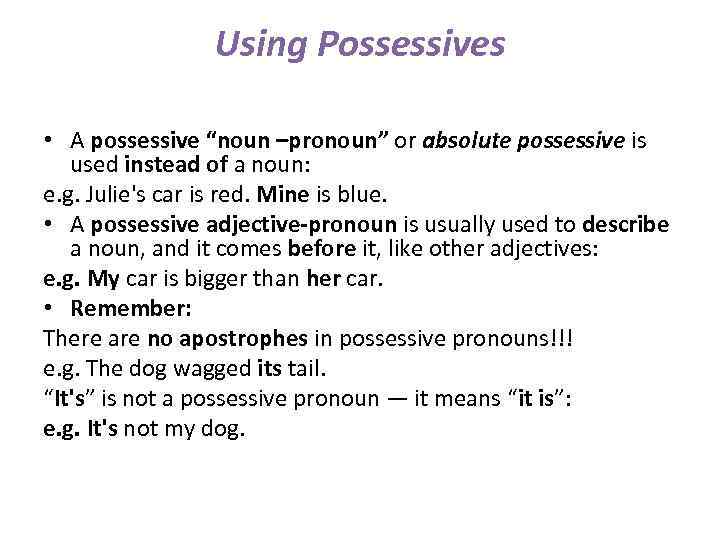 Using Possessives

• A possessive “noun –pronoun” or absolute possessive is used instead of a noun:

e.g. Julie's car is red. Mine is blue.

• A possessive adjective-pronoun is usually used to describe a noun, and it comes before it, like other adjectives:

e.g. My car is bigger than her car.

• Remember:

There are no apostrophes in possessive pronouns!!!

e.g. The dog wagged its tail.

“It's” is not a possessive pronoun — it means “it is”:

e.g. It's not my dog.